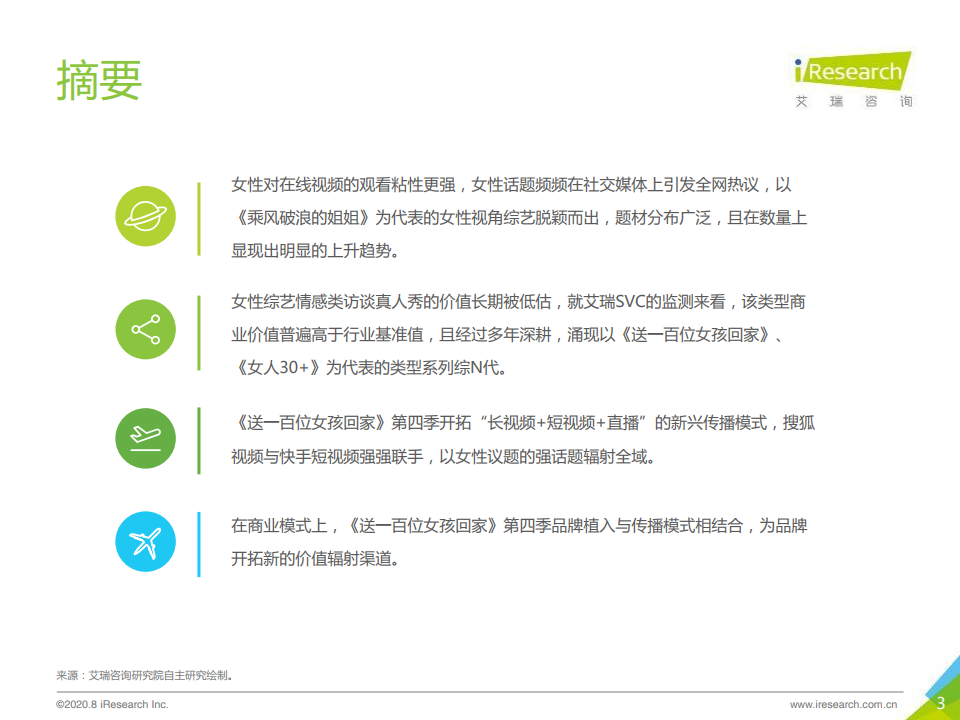 摘要

iResearch
艾 瑞 咨 询

女性对在线视频的观看粘性更强，女性话题频频在社交媒体上引发全网热议，以《乘风破浪的姐姐》为代表的女性视角综艺脱颖而出，题材分布广泛，且在数量上显现出明显的上升趋势。

女性综艺情感类访谈真人秀的价值长期被低估，就艾瑞SVC的监测来看，该类型商业价值普遍高于行业基准值，且经过多年深耕，涌现以《送一百位女孩回家》、《女人30+》为代表的类型系列综N代。

《送一百位女孩回家》第四季开拓“长视频+短视频+直播”的新兴传播模式，搜狐视频与快手短视频强强联手，以女性议题的强话题辐射全域。

在商业模式上，《送一百位女孩回家》第四季品牌植入与传播模式相结合，为品牌开拓新的价值辐射渠道。

来源：艾瑞咨询研究院自主研究绘制。

©2020.8 iResearch Inc.

www.iresearch.com.cn

3